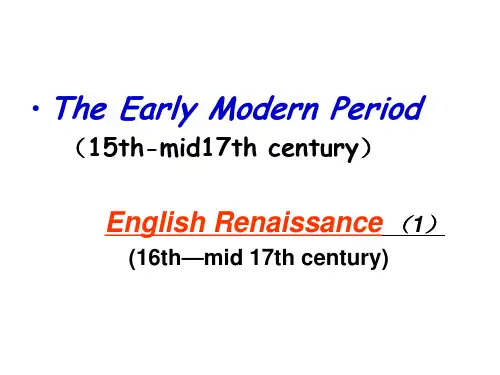 • The Early Modern Period
（15th-mid17th century）

English Renaissance （1）
(16th—mid 17th century)